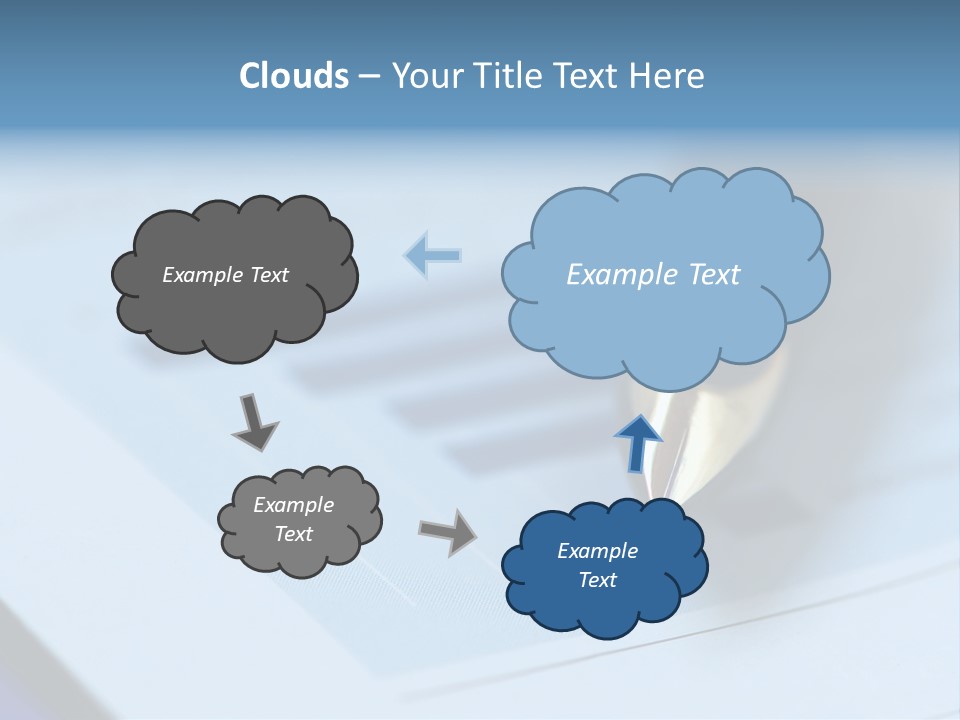 Clouds – Your Title Text Here

Example Text

Example Text

Example Text

Example Text